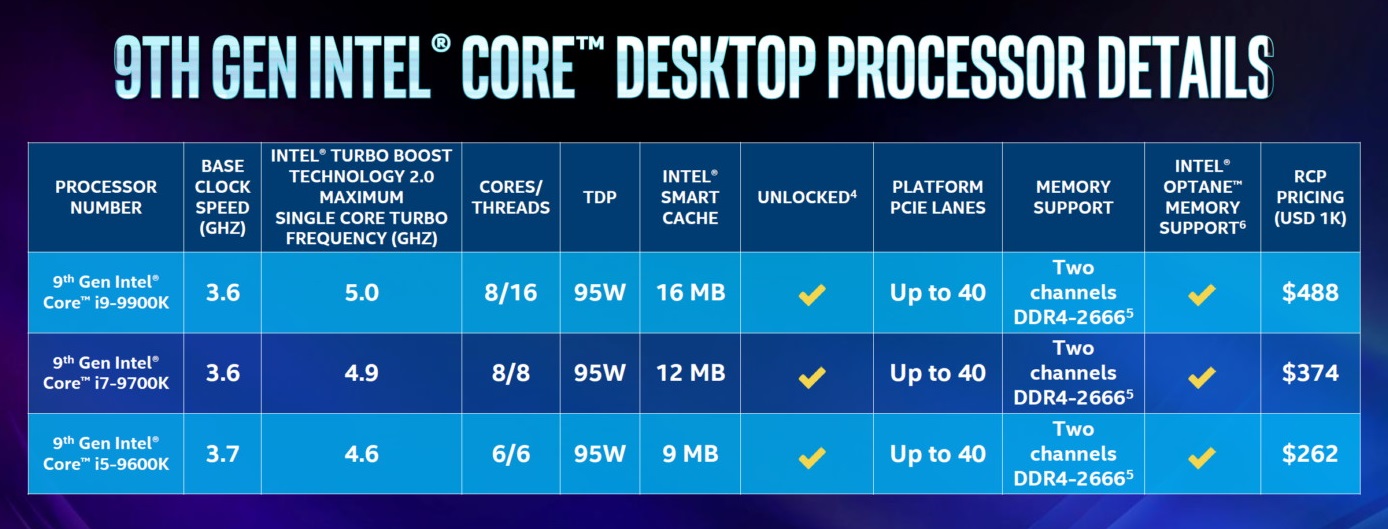 9TH GEN INTEL® CORE™ DESKTOP PROCESSOR DETAILS

| PROCESSOR NUMBER | BASE CLOCK SPEED (GHZ) | INTEL® TURBO BOOST TECHNOLOGY 2.0 MAXIMUM SINGLE CORE TURBO FREQUENCY (GHZ) | CORES/ THREADS | TDP | INTEL® SMART CACHE | UNLOCKED$^4$ | PLATFORM PCIE LANES | MEMORY SUPPORT | INTEL® OPTANE™ MEMORY SUPPORT$^6$ | RCP PRICING (USD 1K) |
|---|---|---|---|---|---|---|---|---|---|---|
| 9$^{th}$ Gen Intel® Core™ i9-9900K | 3.6 | 5.0 | 8/16 | 95W | 16 MB | ✓ | Up to 40 | Two channels DDR4-2666$^5$ | ✓ | $488 |
| 9$^{th}$ Gen Intel® Core™ i7-9700K | 3.6 | 4.9 | 8/8 | 95W | 12 MB | ✓ | Up to 40 | Two channels DDR4-2666$^5$ | ✓ | $374 |
| 9$^{th}$ Gen Intel® Core™ i5-9600K | 3.7 | 4.6 | 6/6 | 95W | 9 MB | ✓ | Up to 40 | Two channels DDR4-2666$^5$ | ✓ | $262 |